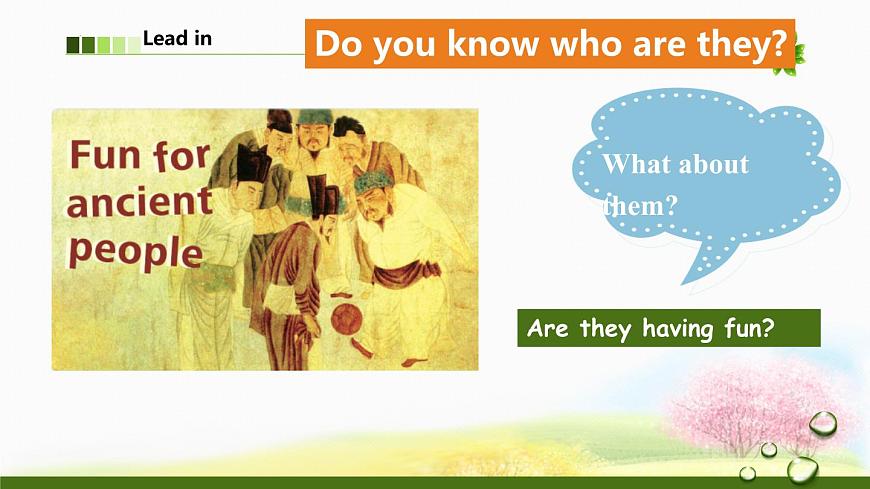 Lead in

Do you know who are they?

Fun for ancient people

What about them?

Are they having fun?